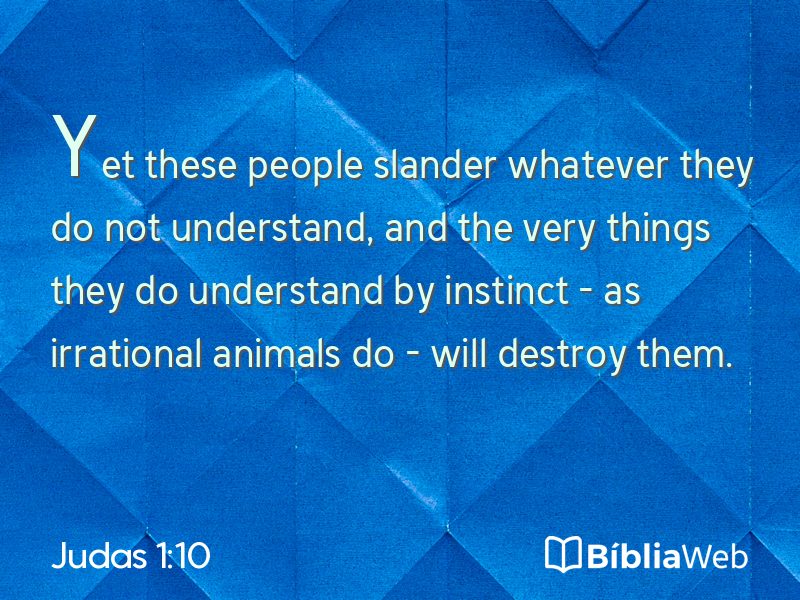 Yet these people slander whatever they do not understand, and the very things they do understand by instinct - as irrational animals do - will destroy them.

Judas 1:10

BíbliaWeb